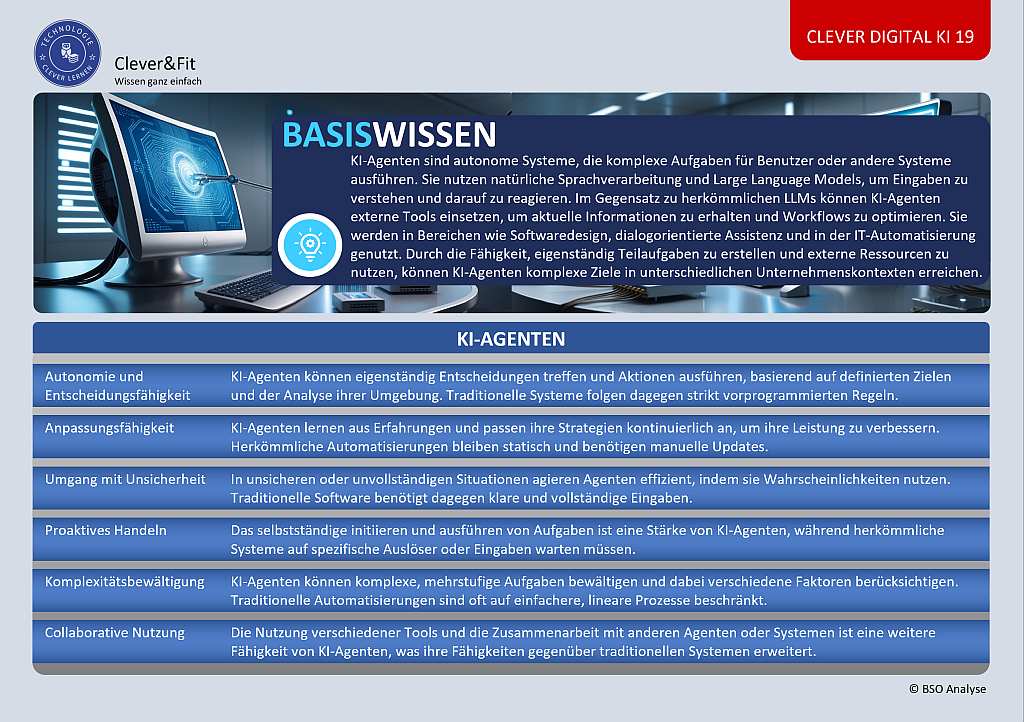 TECHNOLOGIE
CLEVER LERNEN

Clever&Fit
Wissen ganz einfach

CLEVER DIGITAL KI 19

BASISWISSEN

KI-Agenten sind autonome Systeme, die komplexe Aufgaben für Benutzer oder andere Systeme ausführen. Sie nutzen natürliche Sprachverarbeitung und Large Language Models, um Eingaben zu verstehen und darauf zu reagieren. Im Gegensatz zu herkömmlichen LLMs können KI-Agenten externe Tools einsetzen, um aktuelle Informationen zu erhalten und Workflows zu optimieren. Sie werden in Bereichen wie Softwaredesign, dialogorientierte Assistenz und in der IT-Automatisierung genutzt. Durch die Fähigkeit, eigenständig Teilaufgaben zu erstellen und externe Ressourcen zu nutzen, können KI-Agenten komplexe Ziele in unterschiedlichen Unternehmenskontexten erreichen.

KI-AGENTEN

| | |
|---|---|
| Autonomie und Entscheidungsfähigkeit | KI-Agenten können eigenständig Entscheidungen treffen und Aktionen ausführen, basierend auf definierten Zielen und der Analyse ihrer Umgebung. Traditionelle Systeme folgen dagegen strikt vorprogrammierten Regeln. |
| Anpassungsfähigkeit | KI-Agenten lernen aus Erfahrungen und passen ihre Strategien kontinuierlich an, um ihre Leistung zu verbessern. Herkömmliche Automatisierungen bleiben statisch und benötigen manuelle Updates. |
| Umgang mit Unsicherheit | In unsicheren oder unvollständigen Situationen agieren Agenten effizient, indem sie Wahrscheinlichkeiten nutzen. Traditionelle Software benötigt dagegen klare und vollständige Eingaben. |
| Proaktives Handeln | Das selbstständige initiieren und ausführen von Aufgaben ist eine Stärke von KI-Agenten, während herkömmliche Systeme auf spezifische Auslöser oder Eingaben warten müssen. |
| Komplexitätsbewältigung | KI-Agenten können komplexe, mehrstufige Aufgaben bewältigen und dabei verschiedene Faktoren berücksichtigen. Traditionelle Automatisierungen sind oft auf einfachere, lineare Prozesse beschränkt. |
| Collaborative Nutzung | Die Nutzung verschiedener Tools und die Zusammenarbeit mit anderen Agenten oder Systemen ist eine weitere Fähigkeit von KI-Agenten, was ihre Fähigkeiten gegenüber traditionellen Systemen erweitert. |

© BSO Analyse